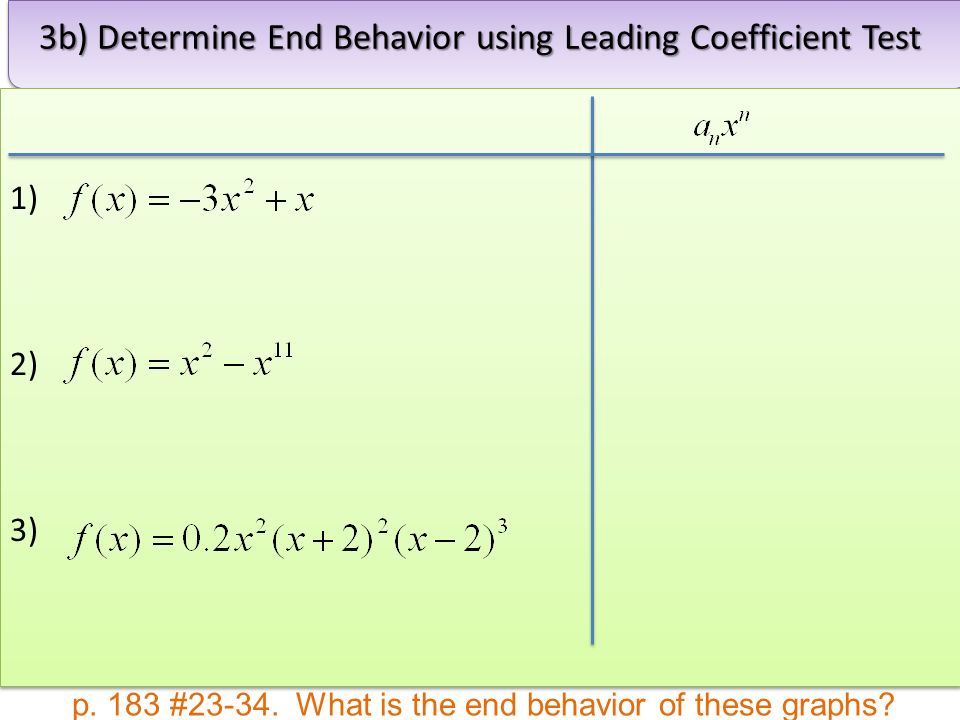 3b) Determine End Behavior using Leading Coefficient Test

| | $a_n x^n$ |
|---|---|
| 1) $f(x) = -3x^2 + x$ | |
| 2) $f(x) = x^2 - x^{11}$ | |
| 3) $f(x) = 0.2x^2(x+2)^2(x-2)^3$ | |

p. 183 #23-34. What is the end behavior of these graphs?